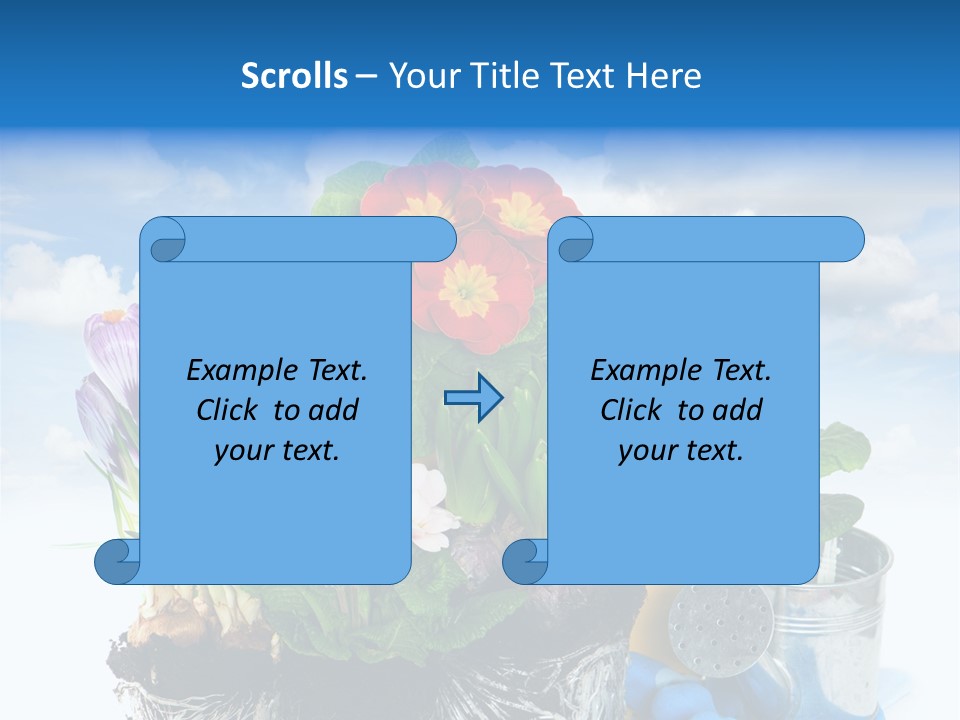 Scrolls – Your Title Text Here

Example Text.
Click to add
your text.

Example Text.
Click to add
your text.